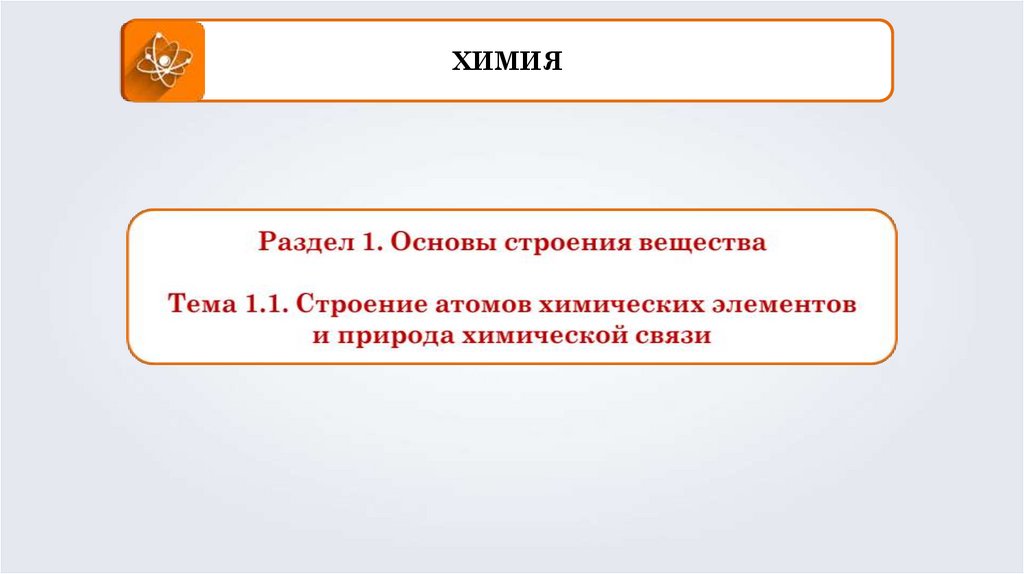 ХИМИЯ

Раздел 1. Основы строения вещества

Тема 1.1. Строение атомов химических элементов и природа химической связи